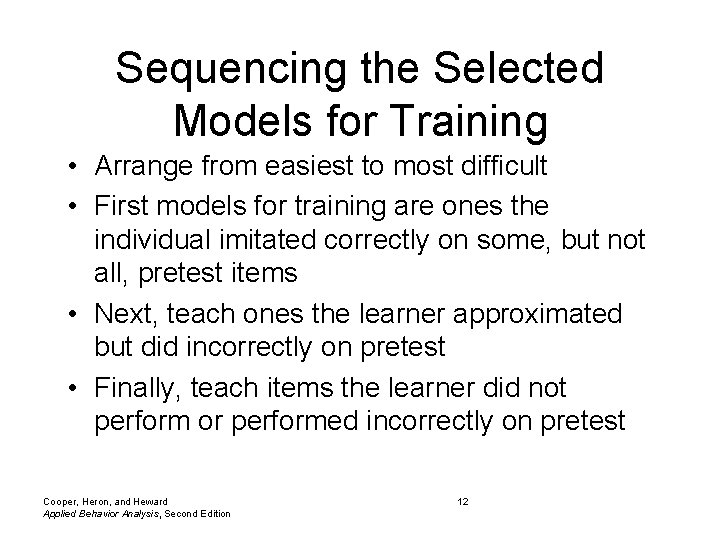 Sequencing the Selected Models for Training

• Arrange from easiest to most difficult
• First models for training are ones the individual imitated correctly on some, but not all, pretest items
• Next, teach ones the learner approximated but did incorrectly on pretest
• Finally, teach items the learner did not perform or performed incorrectly on pretest

Cooper, Heron, and Heward
Applied Behavior Analysis, Second Edition

12